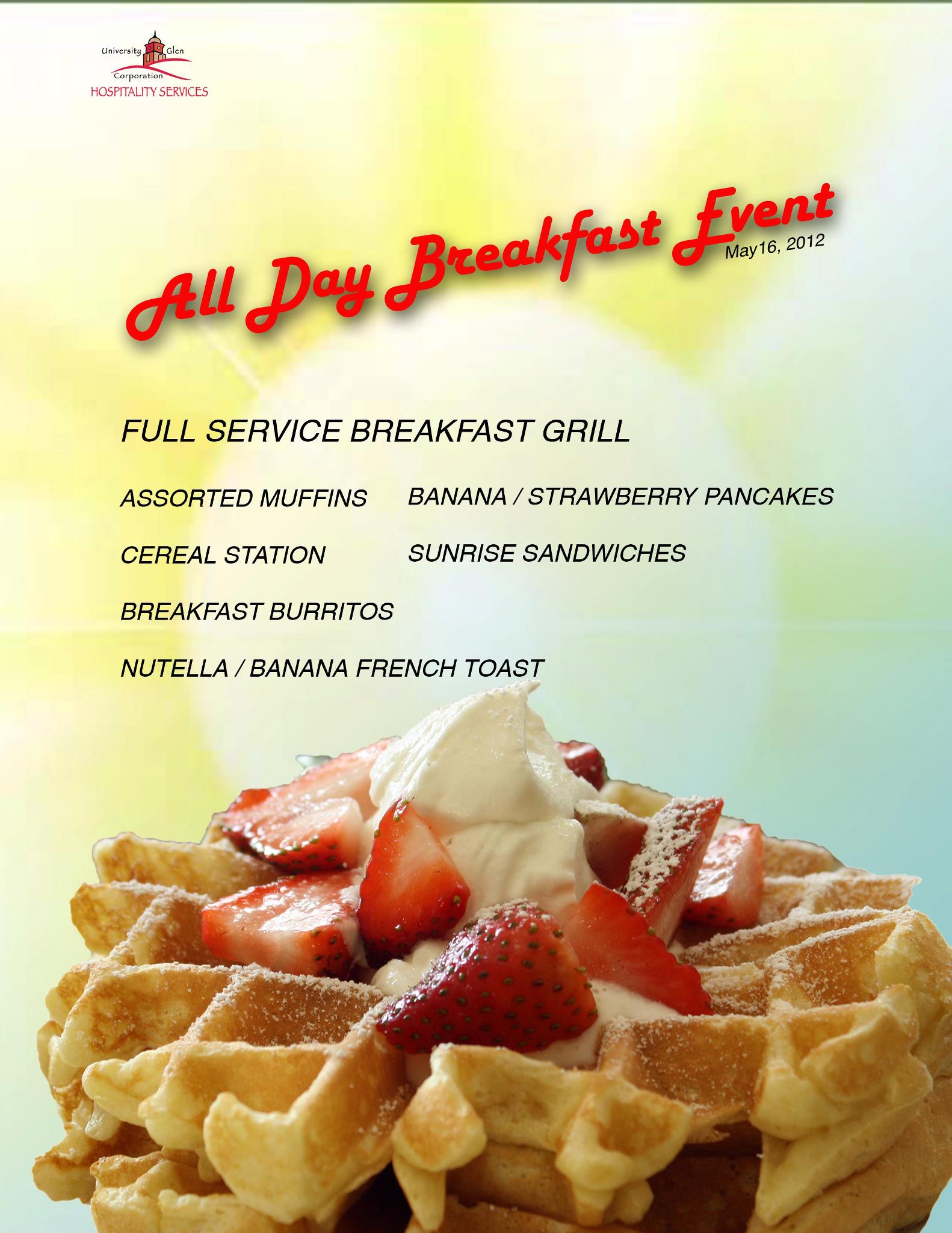 University Glen
Corporation
HOSPITALITY SERVICES

All Day Breakfast Event
May16, 2012

FULL SERVICE BREAKFAST GRILL

ASSORTED MUFFINS

CEREAL STATION

BREAKFAST BURRITOS

NUTELLA / BANANA FRENCH TOAST

BANANA / STRAWBERRY PANCAKES

SUNRISE SANDWICHES